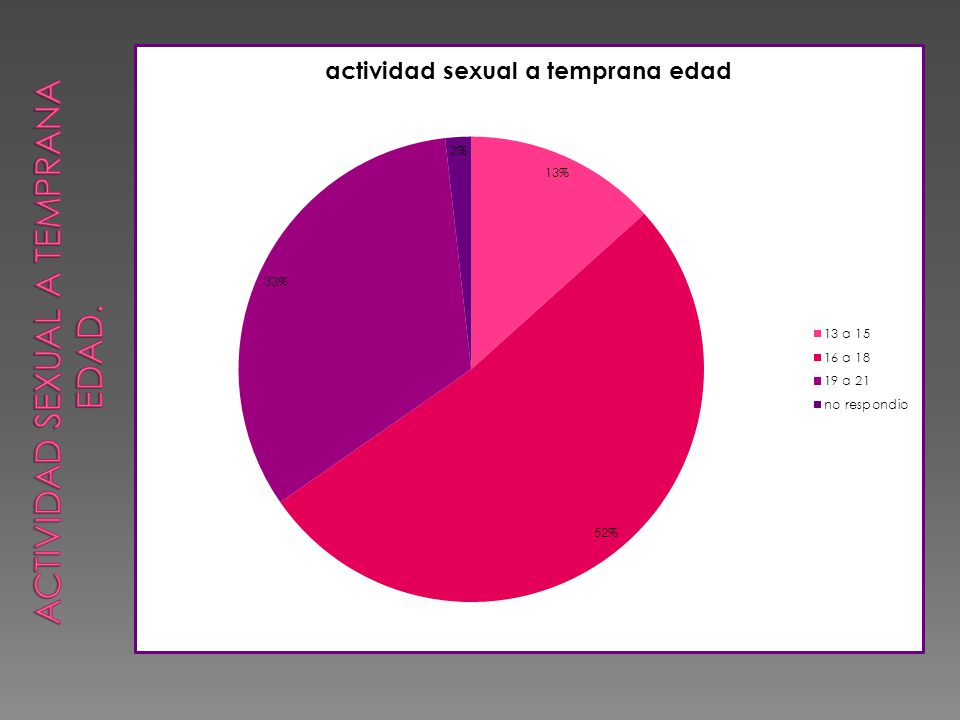 ACTIVIDAD SEXUAL A TEMPRANA EDAD.

actividad sexual a temprana edad

2%

13%

33%

52%

13 a 15
16 a 18
19 a 21
no respondio